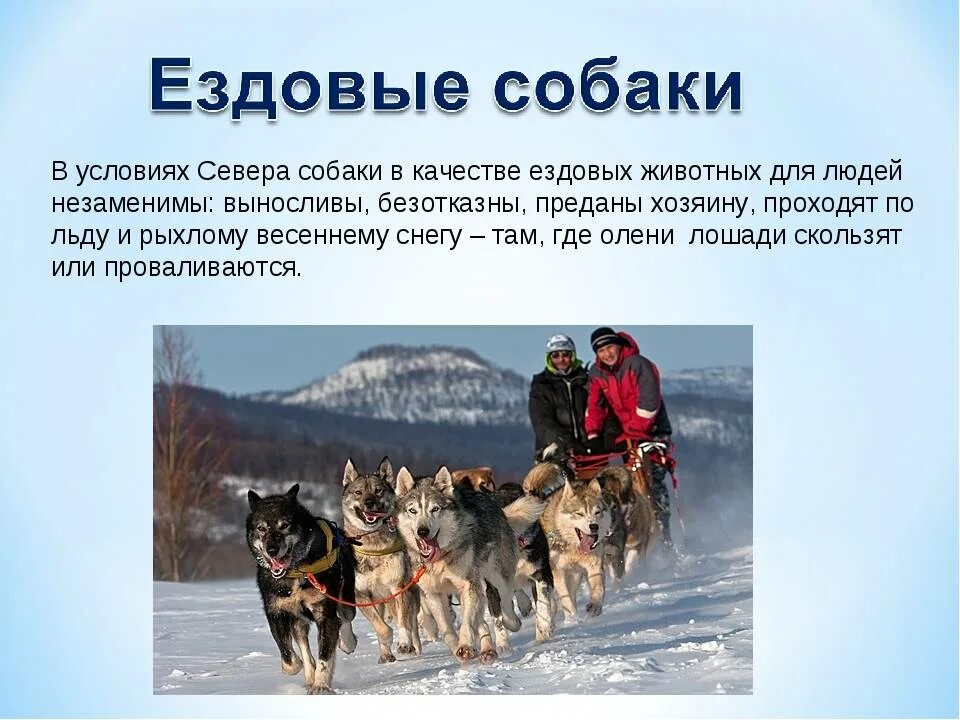 Ездовые собаки

В условиях Севера собаки в качестве ездовых животных для людей незаменимы: выносливы, безотказны, преданы хозяину, проходят по льду и рыхлому весеннему снегу – там, где олени  лошади скользят или проваливаются.